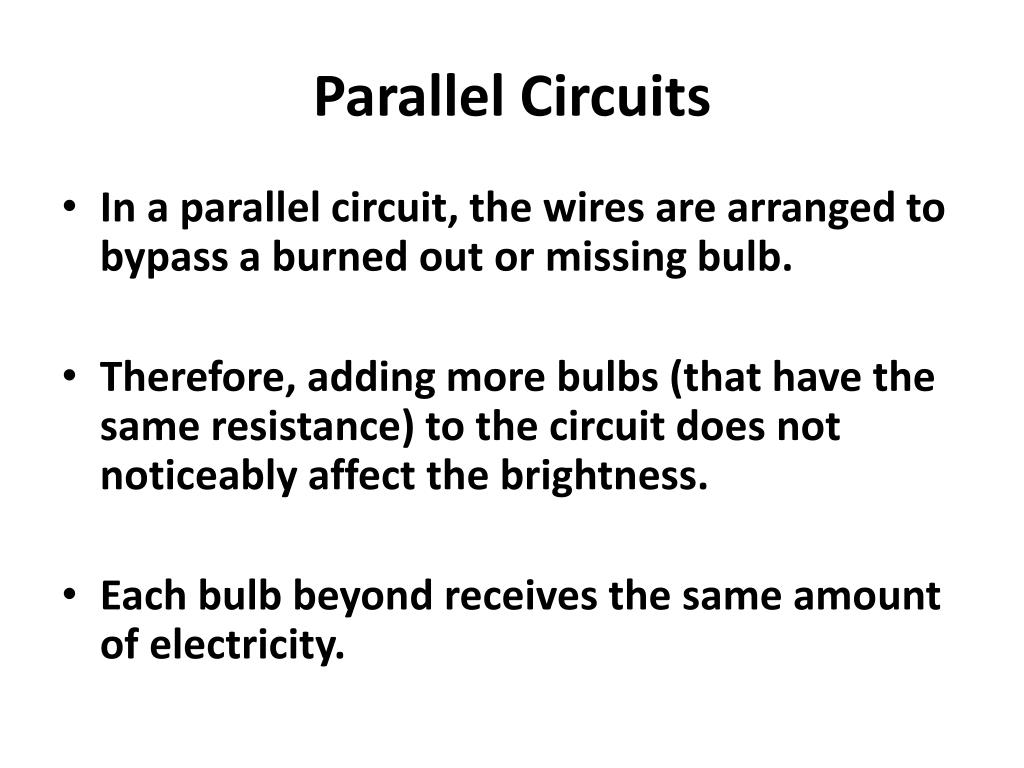 Parallel Circuits

• In a parallel circuit, the wires are arranged to bypass a burned out or missing bulb.

• Therefore, adding more bulbs (that have the same resistance) to the circuit does not noticeably affect the brightness.

• Each bulb beyond receives the same amount of electricity.